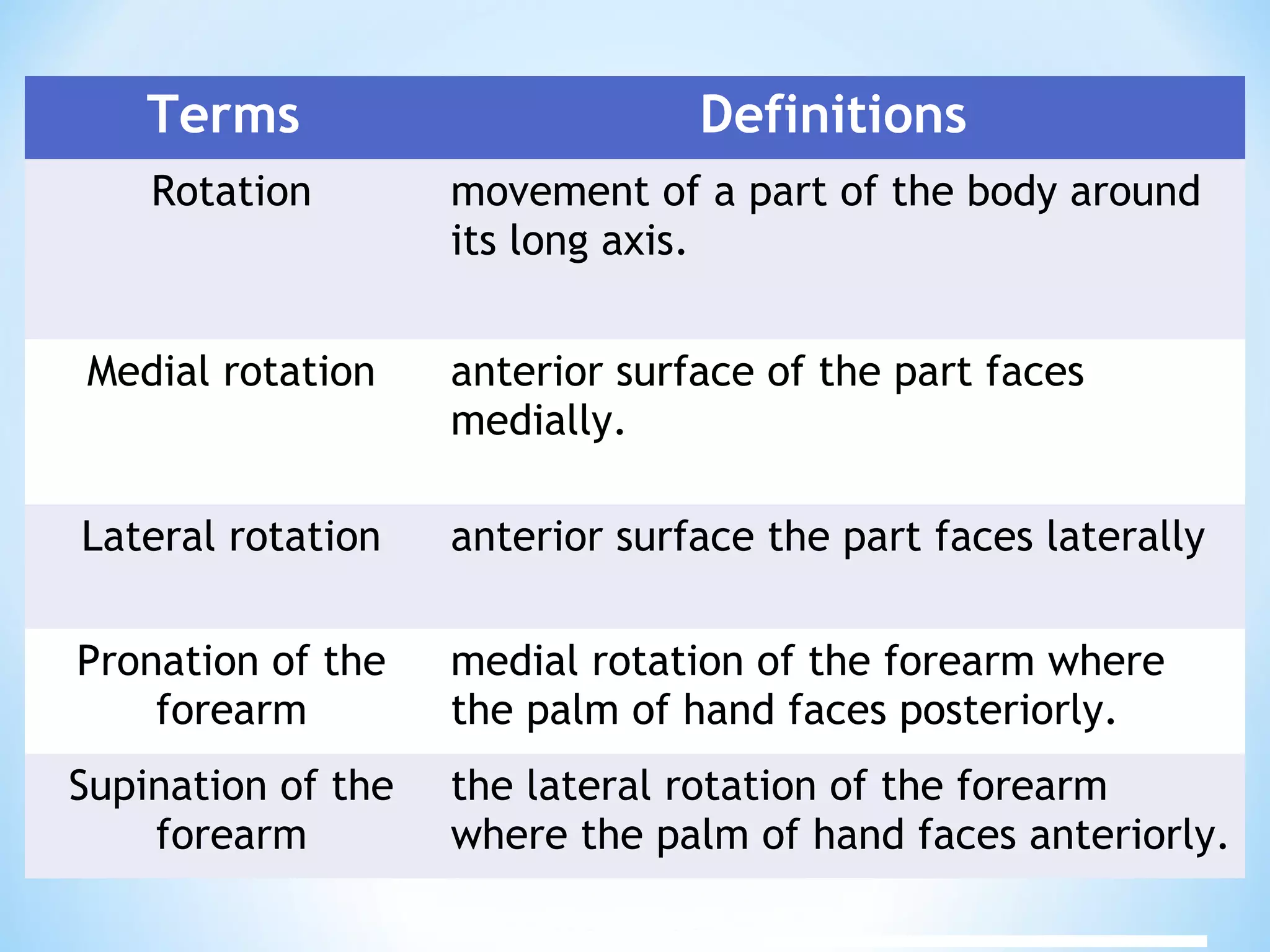 | Terms | Definitions |
|---|---|
| Rotation | movement of a part of the body around its long axis. |
| Medial rotation | anterior surface of the part faces medially. |
| Lateral rotation | anterior surface the part faces laterally |
| Pronation of the forearm | medial rotation of the forearm where the palm of hand faces posteriorly. |
| Supination of the forearm | the lateral rotation of the forearm where the palm of hand faces anteriorly. |